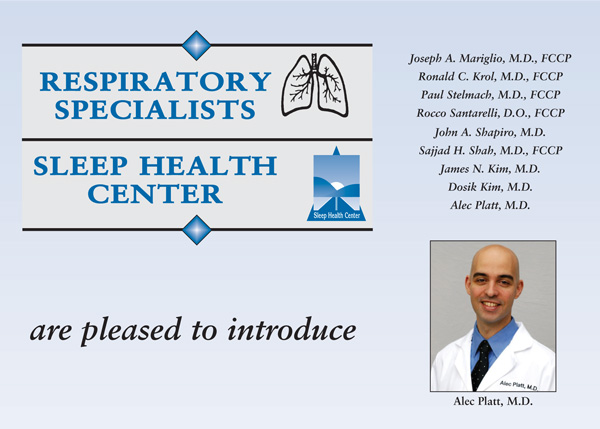 RESPIRATORY SPECIALISTS

SLEEP HEALTH CENTER

Sleep Health Center

Joseph A. Mariglio, M.D., FCCP
Ronald C. Krol, M.D., FCCP
Paul Stelmach, M.D., FCCP
Rocco Santarelli, D.O., FCCP
John A. Shapiro, M.D.
Sajjad H. Shah, M.D., FCCP
James N. Kim, M.D.
Dosik Kim, M.D.
Alec Platt, M.D.

are pleased to introduce

Alec Platt, M.D.

Alec Platt, M.D.